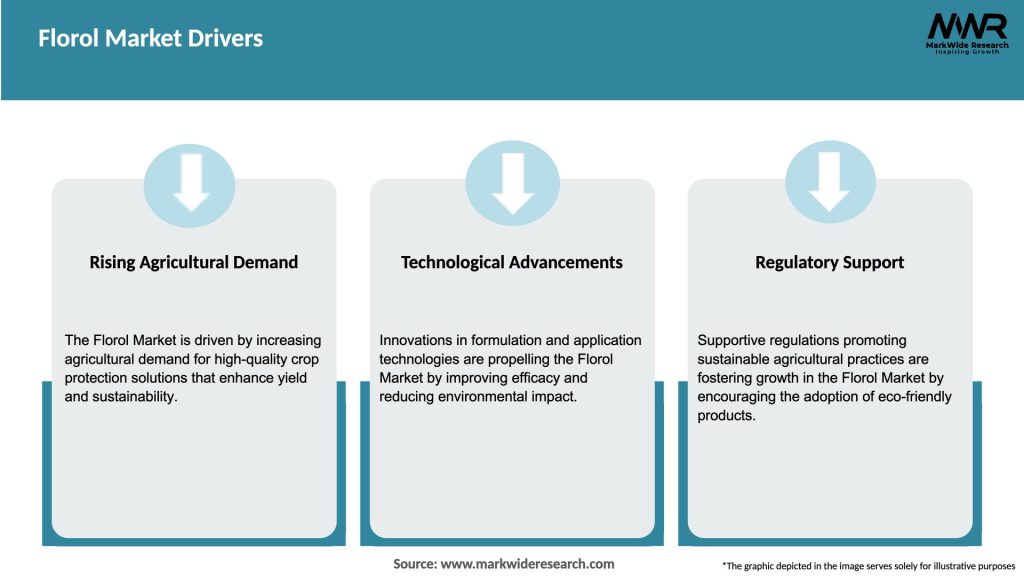 Florol Market Drivers

MWR
MarkWide Research
Inspiring Growth

Rising Agricultural Demand

The Florol Market is driven by increasing agricultural demand for high-quality crop protection solutions that enhance yield and sustainability.

Technological Advancements

Innovations in formulation and application technologies are propelling the Florol Market by improving efficacy and reducing environmental impact.

Regulatory Support

Supportive regulations promoting sustainable agricultural practices are fostering growth in the Florol Market by encouraging the adoption of eco-friendly products.

Source: www.markwideresearch.com

*The graphic depicted in the image serves solely for illustrative purposes